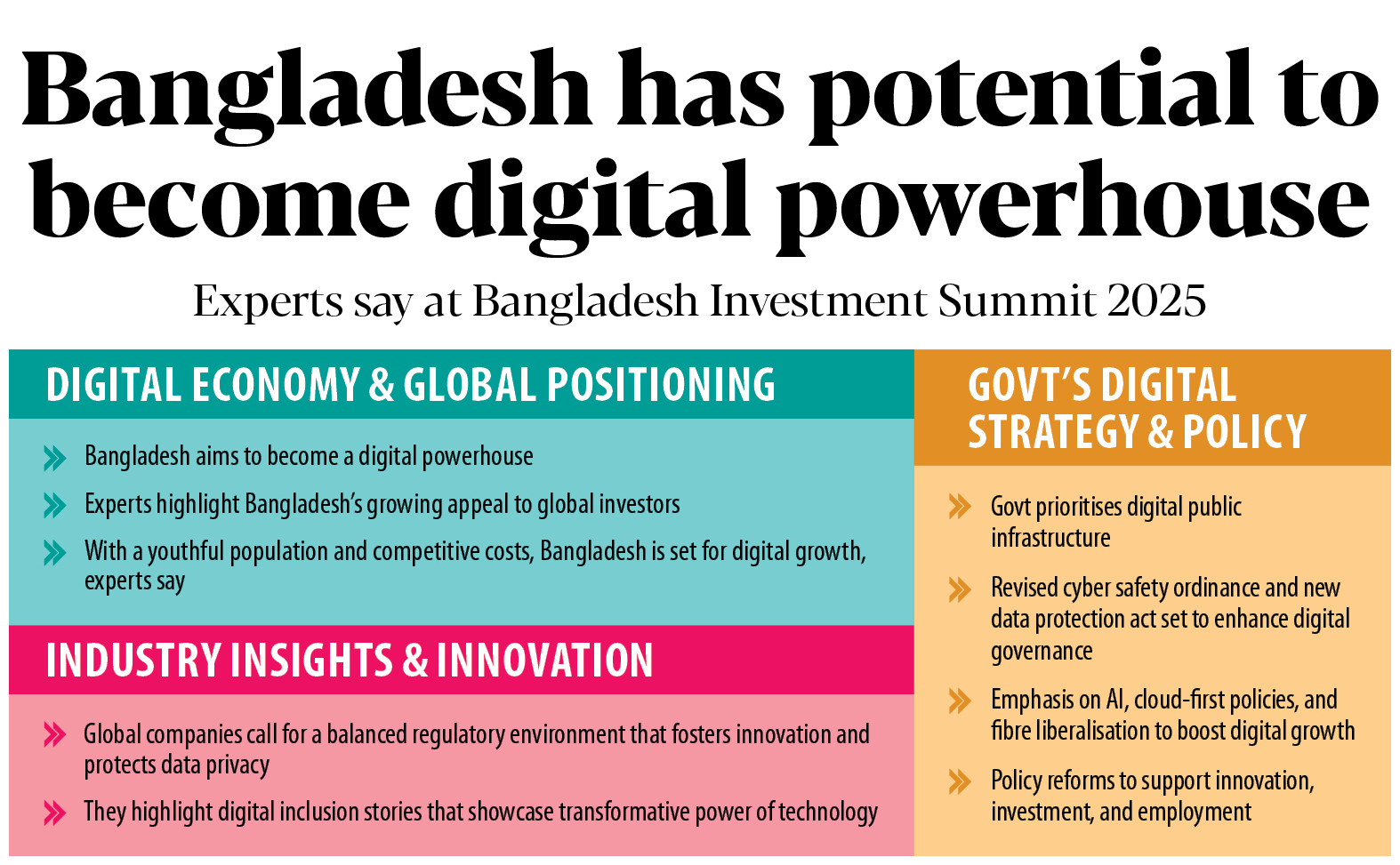 Bangladesh has potential to become digital powerhouse

Experts say at Bangladesh Investment Summit 2025

DIGITAL ECONOMY & GLOBAL POSITIONING

Bangladesh aims to become a digital powerhouse

Experts highlight Bangladesh's growing appeal to global investors

With a youthful population and competitive costs, Bangladesh is set for digital growth, experts say

INDUSTRY INSIGHTS & INNOVATION

Global companies call for a balanced regulatory environment that fosters innovation and protects data privacy

They highlight digital inclusion stories that showcase transformative power of technology

GOVT'S DIGITAL STRATEGY & POLICY

Govt prioritises digital public infrastructure

Revised cyber safety ordinance and new data protection act set to enhance digital governance

Emphasis on AI, cloud-first policies, and fibre liberalisation to boost digital growth

Policy reforms to support innovation, investment, and employment